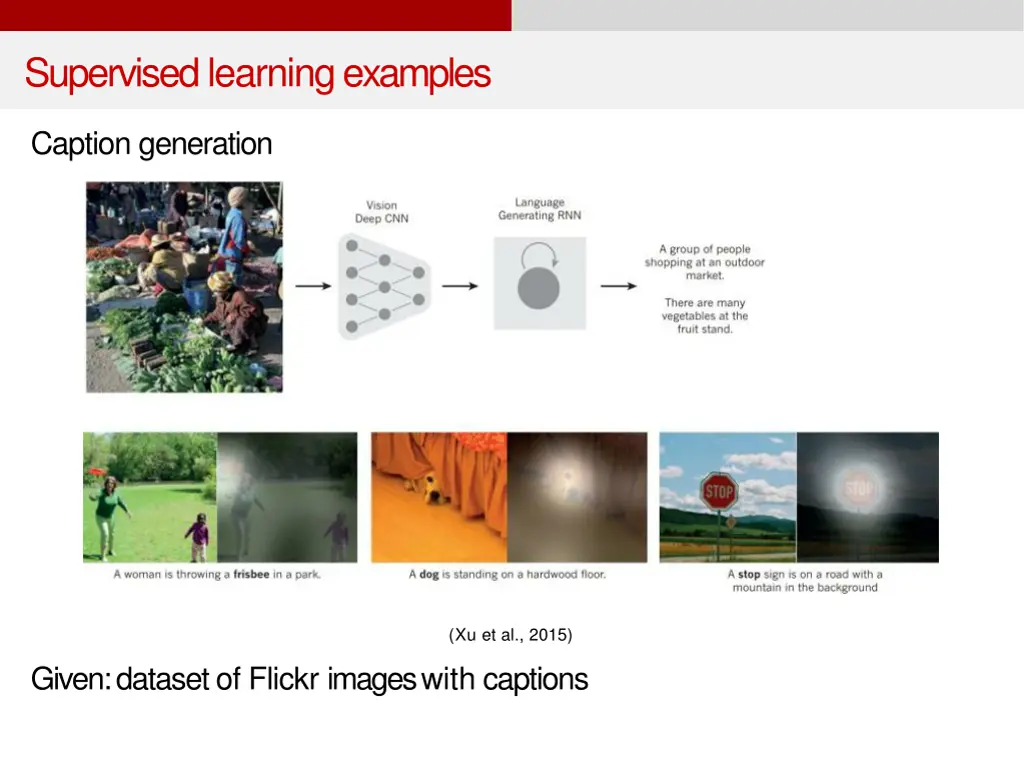 Supervised learning examples

Caption generation

Vision Deep CNN

Language Generating RNN

A group of people shopping at an outdoor market.

There are many vegetables at the fruit stand.

STOP

STOP

A woman is throwing a frisbee in a park.

A dog is standing on a hardwood floor.

A stop sign is on a road with a mountain in the background

(Xu et al., 2015)

Given: dataset of Flickr images with captions